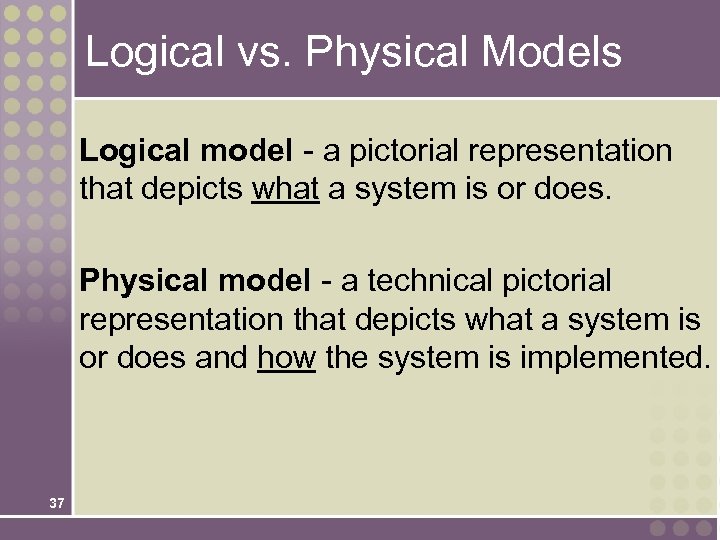 Logical vs. Physical Models

Logical model - a pictorial representation that depicts what a system is or does.

Physical model - a technical pictorial representation that depicts what a system is or does and how the system is implemented.

37